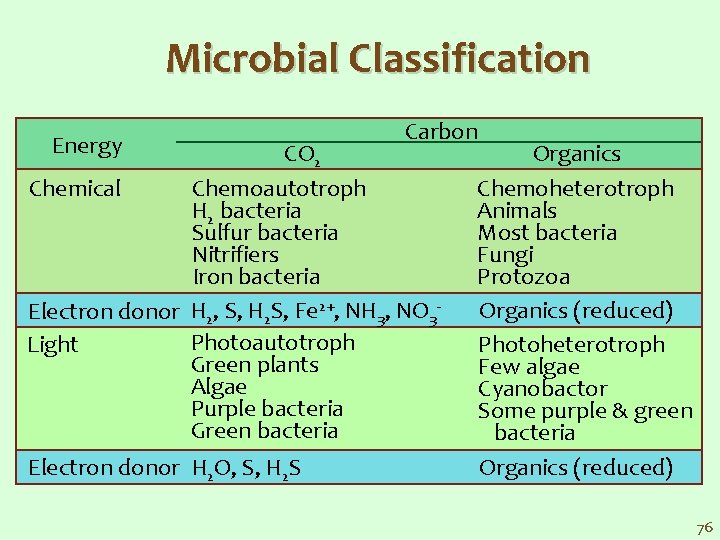 Microbial Classification

| Energy | Carbon: $CO_2$ | Carbon: Organics |
|---|---|---|
| Chemical | Chemoautotroph<br>$H_2$ bacteria<br>Sulfur bacteria<br>Nitrifiers<br>Iron bacteria | Chemoheterotroph<br>Animals<br>Most bacteria<br>Fungi<br>Protozoa |
| Electron donor | $H_2$, S, $H_2S$, $Fe^{2+}$, $NH_3$, $NO_3^-$ | Organics (reduced) |
| Light | Photoautotroph<br>Green plants<br>Algae<br>Purple bacteria<br>Green bacteria | Photoheterotroph<br>Few algae<br>Cyanobactor<br>Some purple & green bacteria |
| Electron donor | $H_2O$, S, $H_2S$ | Organics (reduced) |

76